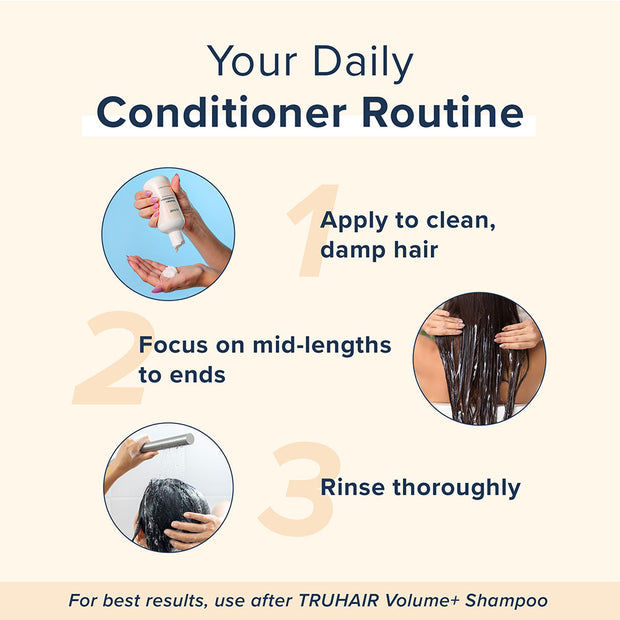 Your Daily
Conditioner Routine

1 Apply to clean, damp hair

2 Focus on mid-lengths to ends

3 Rinse thoroughly

For best results, use after TRUHAIR Volume+ Shampoo